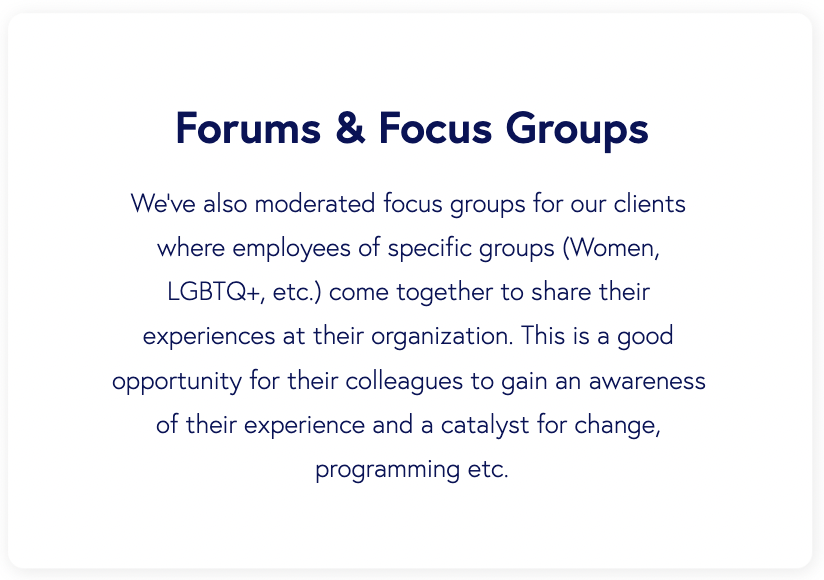 Forums & Focus Groups

We've also moderated focus groups for our clients where employees of specific groups (Women, LGBTQ+, etc.) come together to share their experiences at their organization. This is a good opportunity for their colleagues to gain an awareness of their experience and a catalyst for change, programming etc.